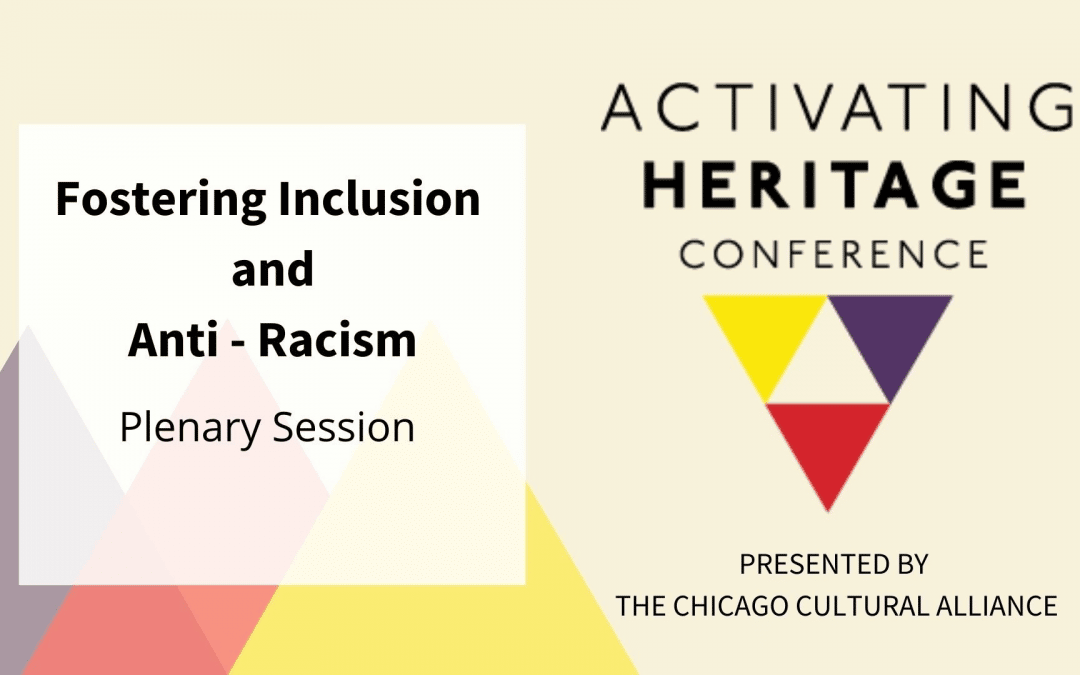 Fostering Inclusion and Anti - Racism

Plenary Session

ACTIVATING HERITAGE CONFERENCE

PRESENTED BY
THE CHICAGO CULTURAL ALLIANCE